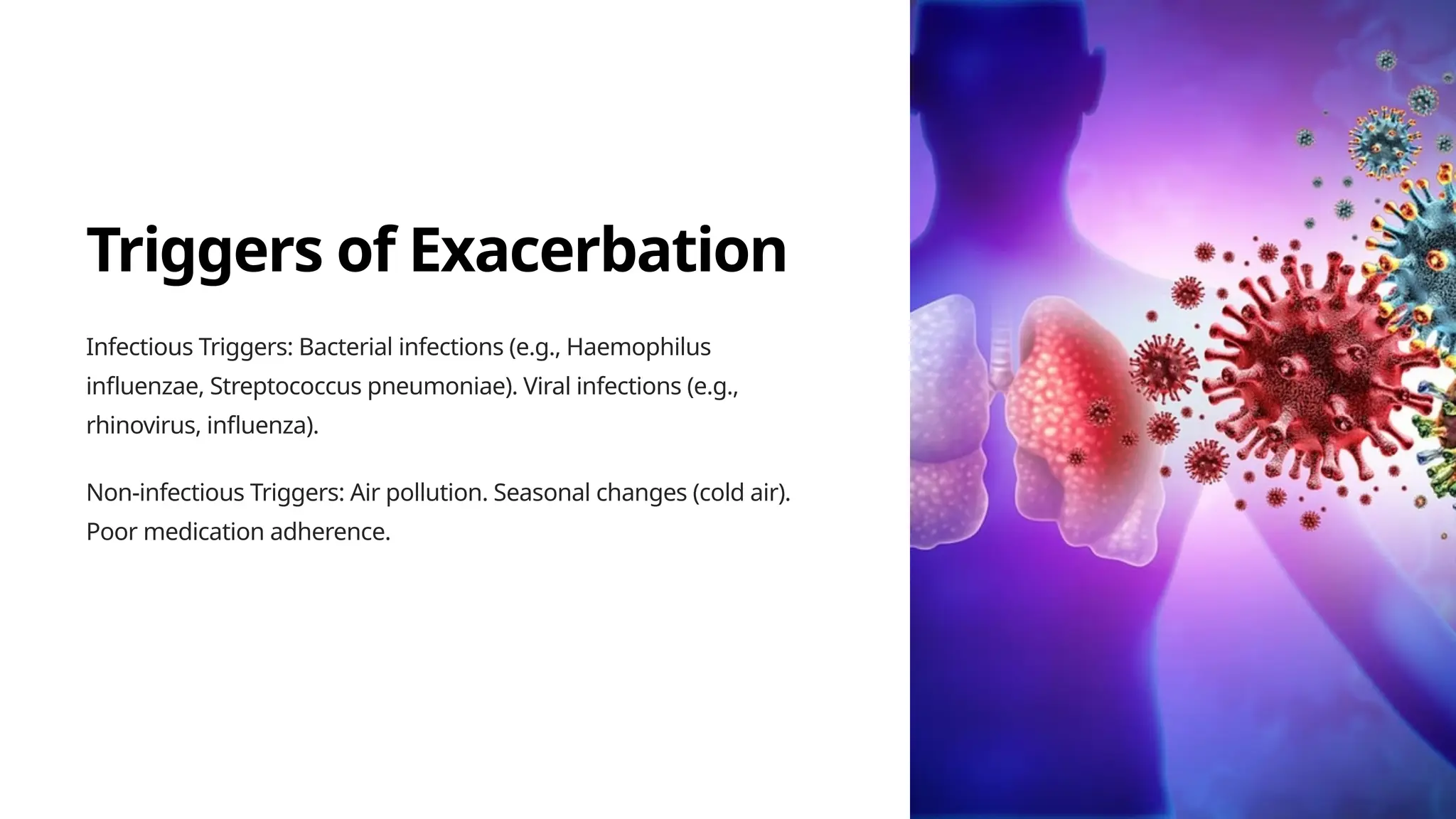 Triggers of Exacerbation

Infectious Triggers: Bacterial infections (e.g., Haemophilus influenzae, Streptococcus pneumoniae). Viral infections (e.g., rhinovirus, influenza).

Non-infectious Triggers: Air pollution. Seasonal changes (cold air). Poor medication adherence.